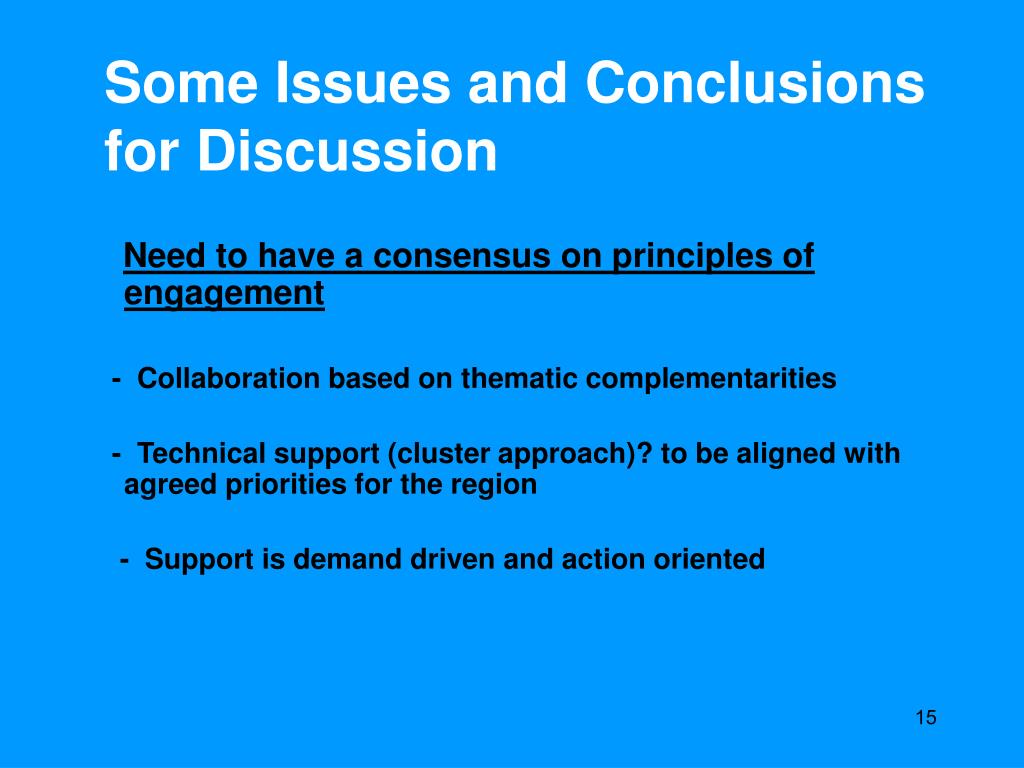 Some Issues and Conclusions for Discussion

Need to have a consensus on principles of engagement

- Collaboration based on thematic complementarities

- Technical support (cluster approach)? to be aligned with agreed priorities for the region

- Support is demand driven and action oriented

15